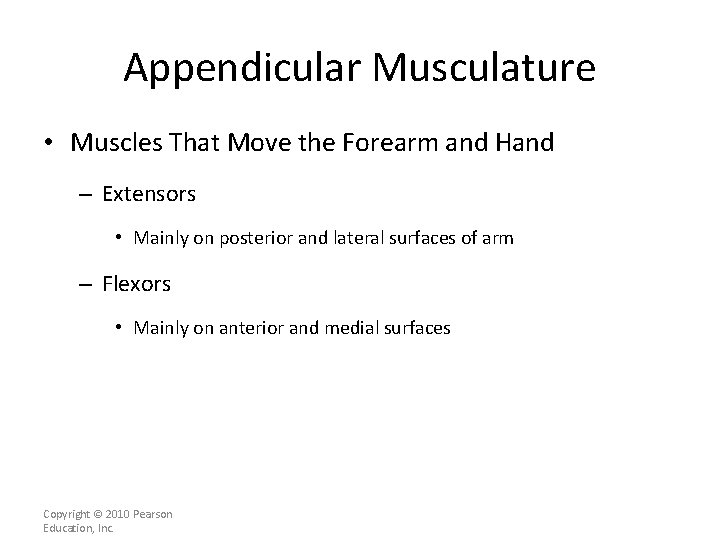 Appendicular Musculature

• Muscles That Move the Forearm and Hand

– Extensors

• Mainly on posterior and lateral surfaces of arm

– Flexors

• Mainly on anterior and medial surfaces

Copyright © 2010 Pearson Education, Inc.